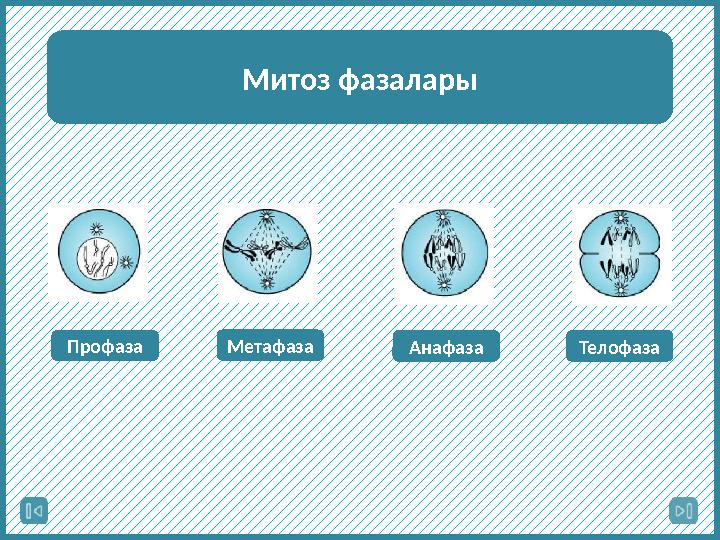 Митоз фазалары

Профаза

Метафаза

Анафаза

Телофаза